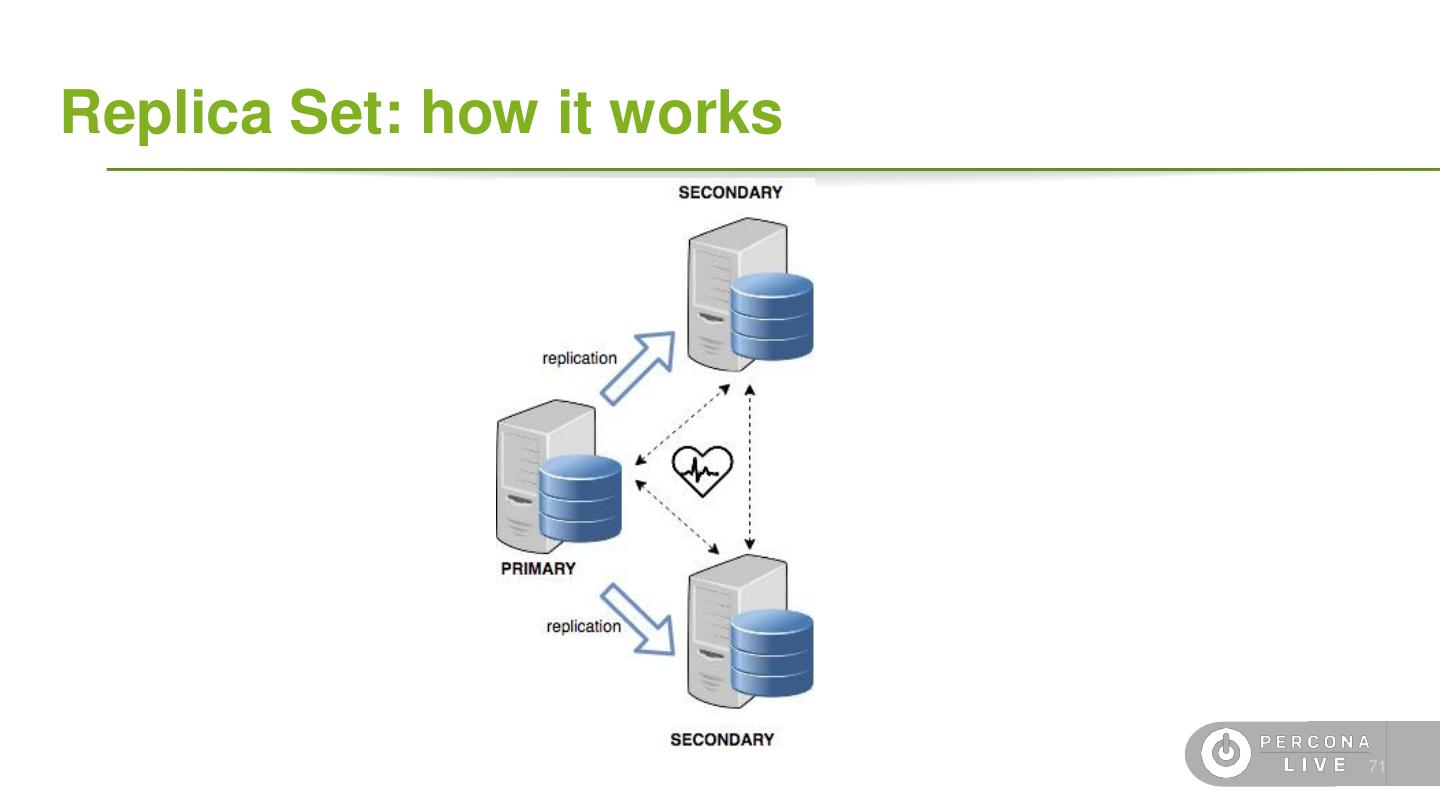 Replica Set: how it works

SECONDARY

replication

PRIMARY

replication

SECONDARY

PERCONA
LIVE

71